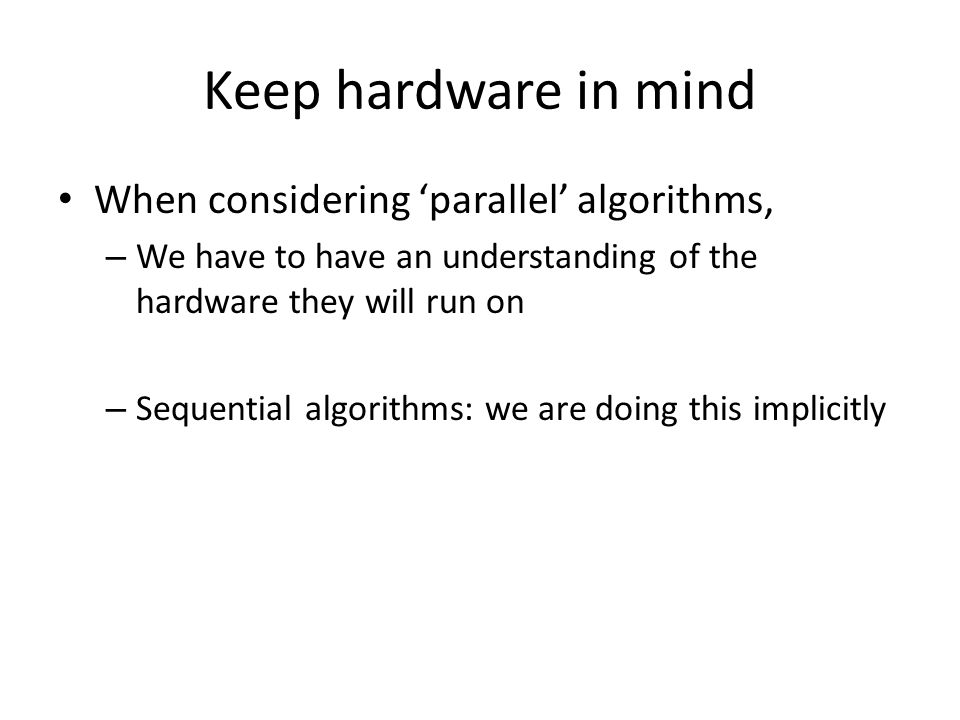 Keep hardware in mind

• When considering ‘parallel’ algorithms,
– We have to have an understanding of the hardware they will run on

– Sequential algorithms: we are doing this implicitly